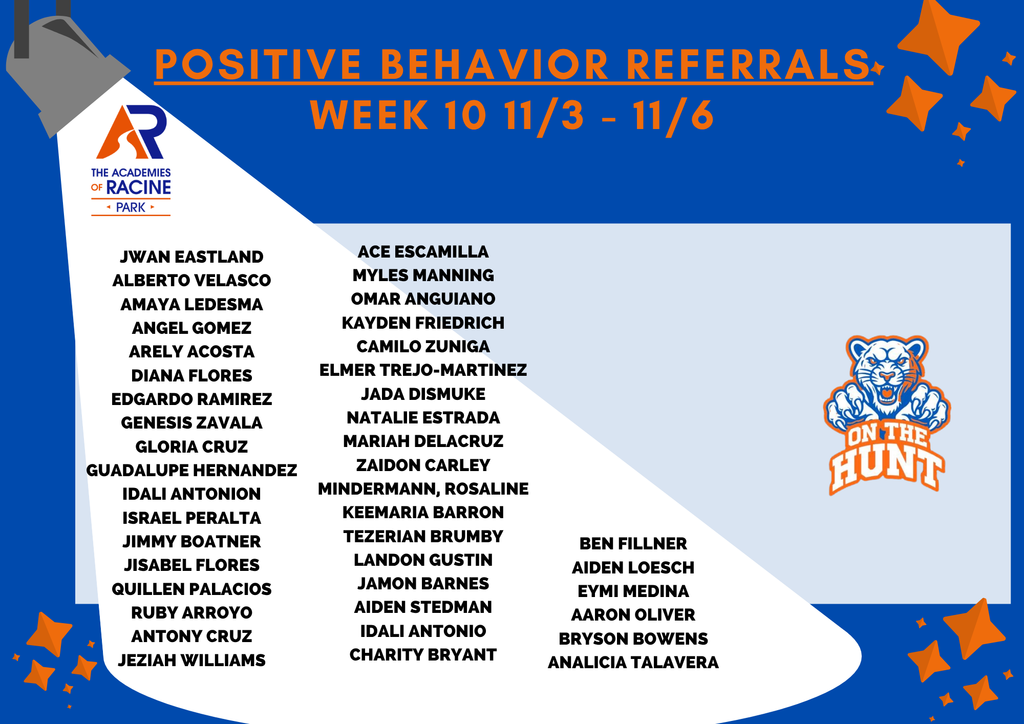 POSITIVE BEHAVIOR REFERRALS
WEEK 10 11/3 - 11/6

AR
THE ACADEMIES OF RACINE
PARK

JWAN EASTLAND
ALBERTO VELASCO
AMAYA LEDESMA
ANGEL GOMEZ
ARELY ACOSTA
DIANA FLORES
EDGARDO RAMIREZ
GENESIS ZAVALA
GLORIA CRUZ
GUADALUPE HERNANDEZ
IDALI ANTONION
ISRAEL PERALTA
JIMMY BOATNER
JISABEL FLORES
QUILLEN PALACIOS
RUBY ARROYO
ANTONY CRUZ
JEZIAH WILLIAMS

ACE ESCAMILLA
MYLES MANNING
OMAR ANGUIANO
KAYDEN FRIEDRICH
CAMILO ZUNIGA
ELMER TREJO-MARTINEZ
JADA DISMUKE
NATALIE ESTRADA
MARIAH DELACRUZ
ZAIDON CARLEY
MINDERMANN, ROSALINE
KEEMARIA BARRON
TEZERIAN BRUMBY
LANDON GUSTIN
JAMON BARNES
AIDEN STEDMAN
IDALI ANTONIO
CHARITY BRYANT

BEN FILLNER
AIDEN LOESCH
EYMI MEDINA
AARON OLIVER
BRYSON BOWENS
ANALICIA TALAVERA

ON THE HUNT